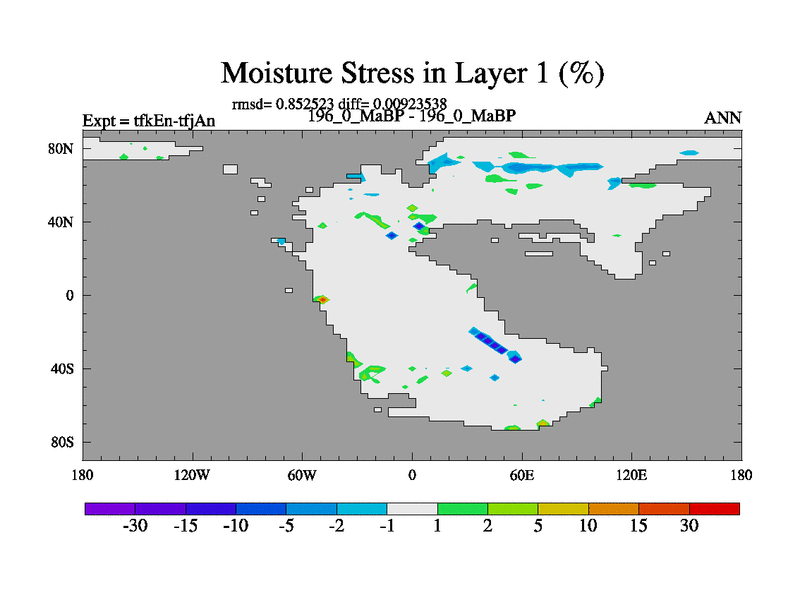 Moisture Stress in Layer 1 (%)

rmsd= 0.852523 diff= 0.00923538

Expt = tfkEn-tfjAn

196_0_MaBP - 196_0_MaBP

ANN

80N

40N

0

40S

80S

180

120W

60W

0

60E

120E

180

-30 -15 -10 -5 -2 -1 1 2 5 10 15 30